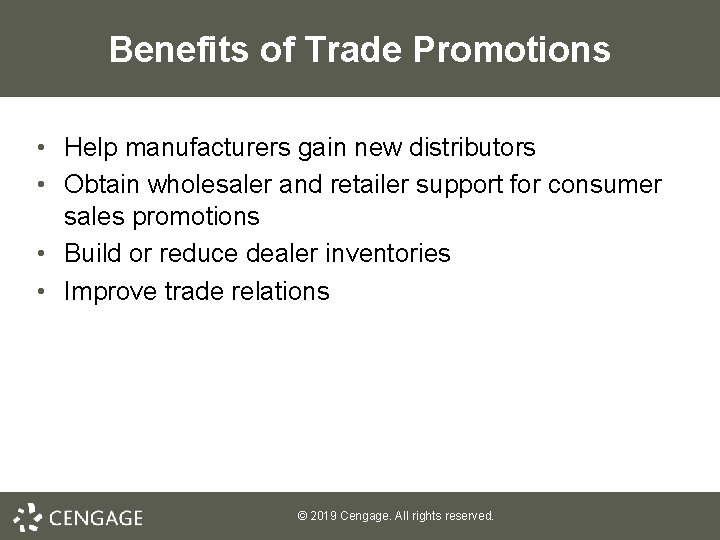 Benefits of Trade Promotions

• Help manufacturers gain new distributors
• Obtain wholesaler and retailer support for consumer sales promotions
• Build or reduce dealer inventories
• Improve trade relations

CENGAGE

© 2019 Cengage. All rights reserved.